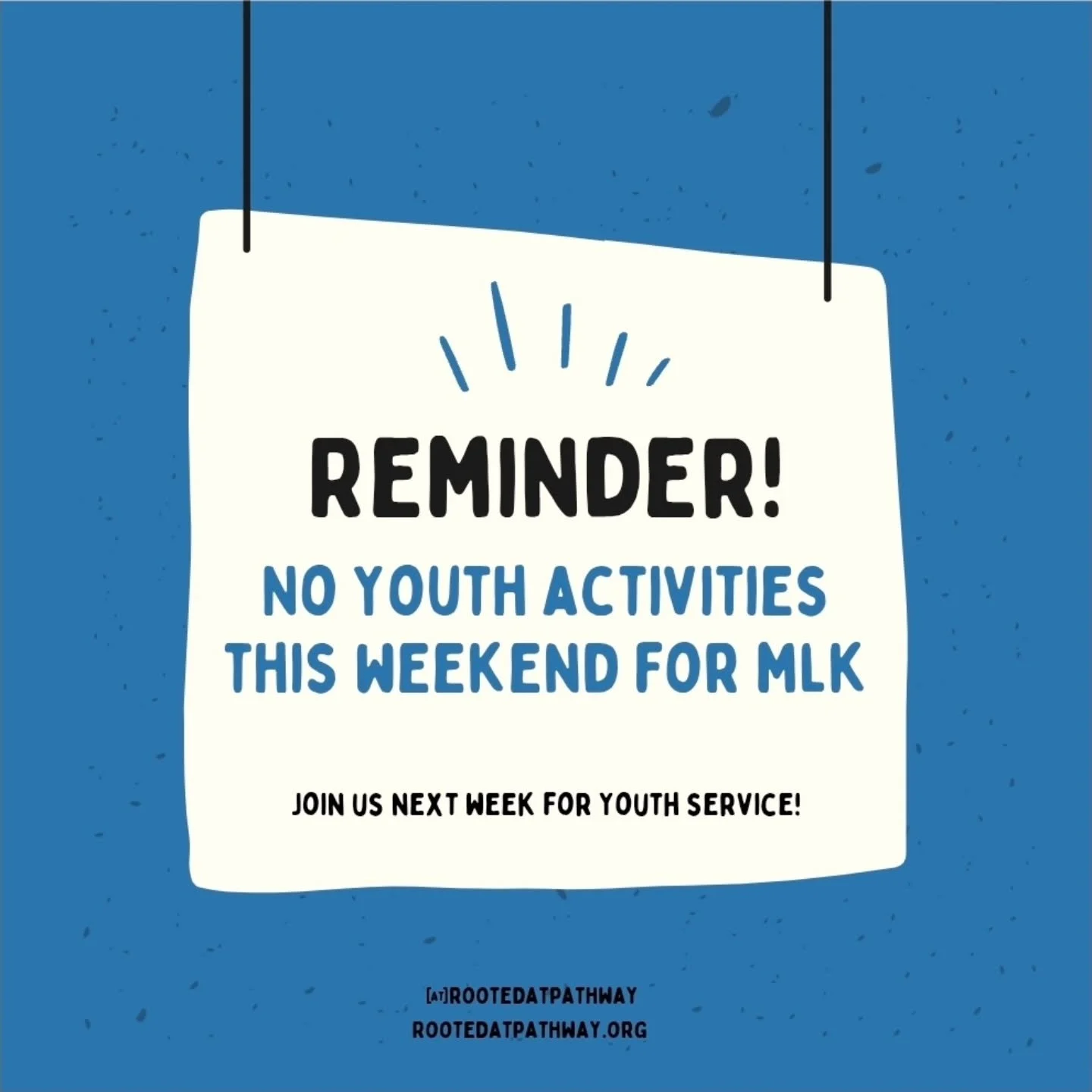 REMINDER!

NO YOUTH ACTIVITIES THIS WEEKEND FOR MLK

JOIN US NEXT WEEK FOR YOUTH SERVICE!

[AT]ROOTEDATPATHWAY
ROOTEDATPATHWAY.ORG